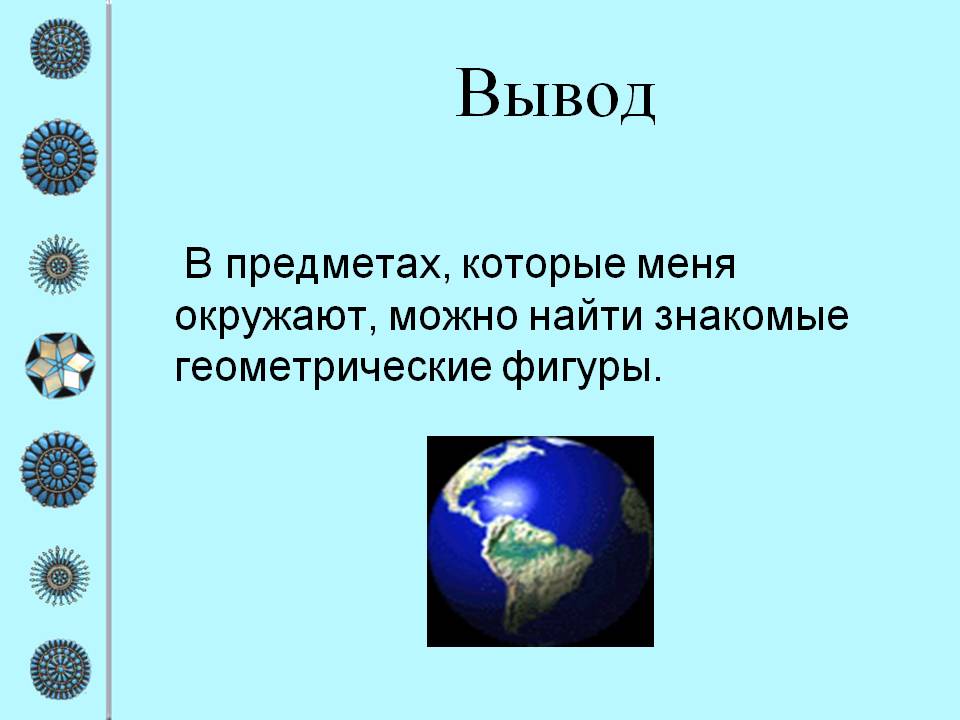 Вывод

В предметах, которые меня окружают, можно найти знакомые геометрические фигуры.